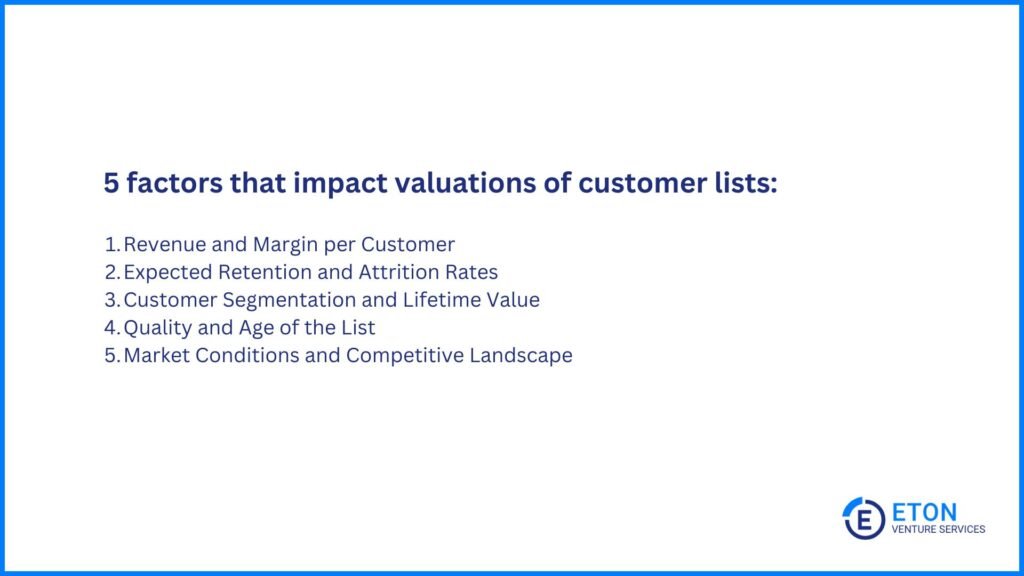 5 factors that impact valuations of customer lists:

1. Revenue and Margin per Customer
2. Expected Retention and Attrition Rates
3. Customer Segmentation and Lifetime Value
4. Quality and Age of the List
5. Market Conditions and Competitive Landscape

E ETON
VENTURE SERVICES